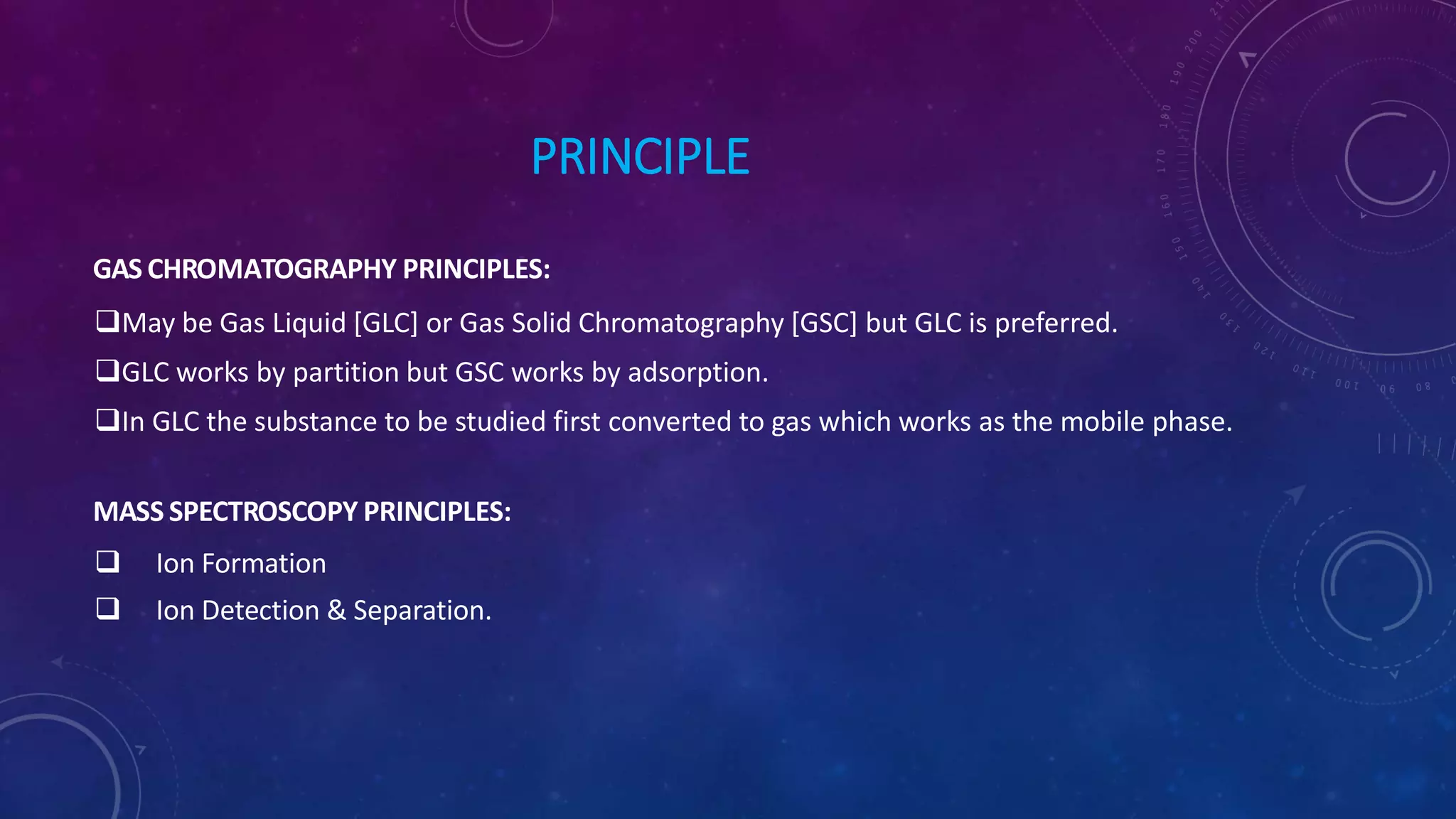 PRINCIPLE

GAS CHROMATOGRAPHY PRINCIPLES:

❑May be Gas Liquid [GLC] or Gas Solid Chromatography [GSC] but GLC is preferred.

❑GLC works by partition but GSC works by adsorption.

❑In GLC the substance to be studied first converted to gas which works as the mobile phase.

MASS SPECTROSCOPY PRINCIPLES:

❑ Ion Formation

❑ Ion Detection & Separation.